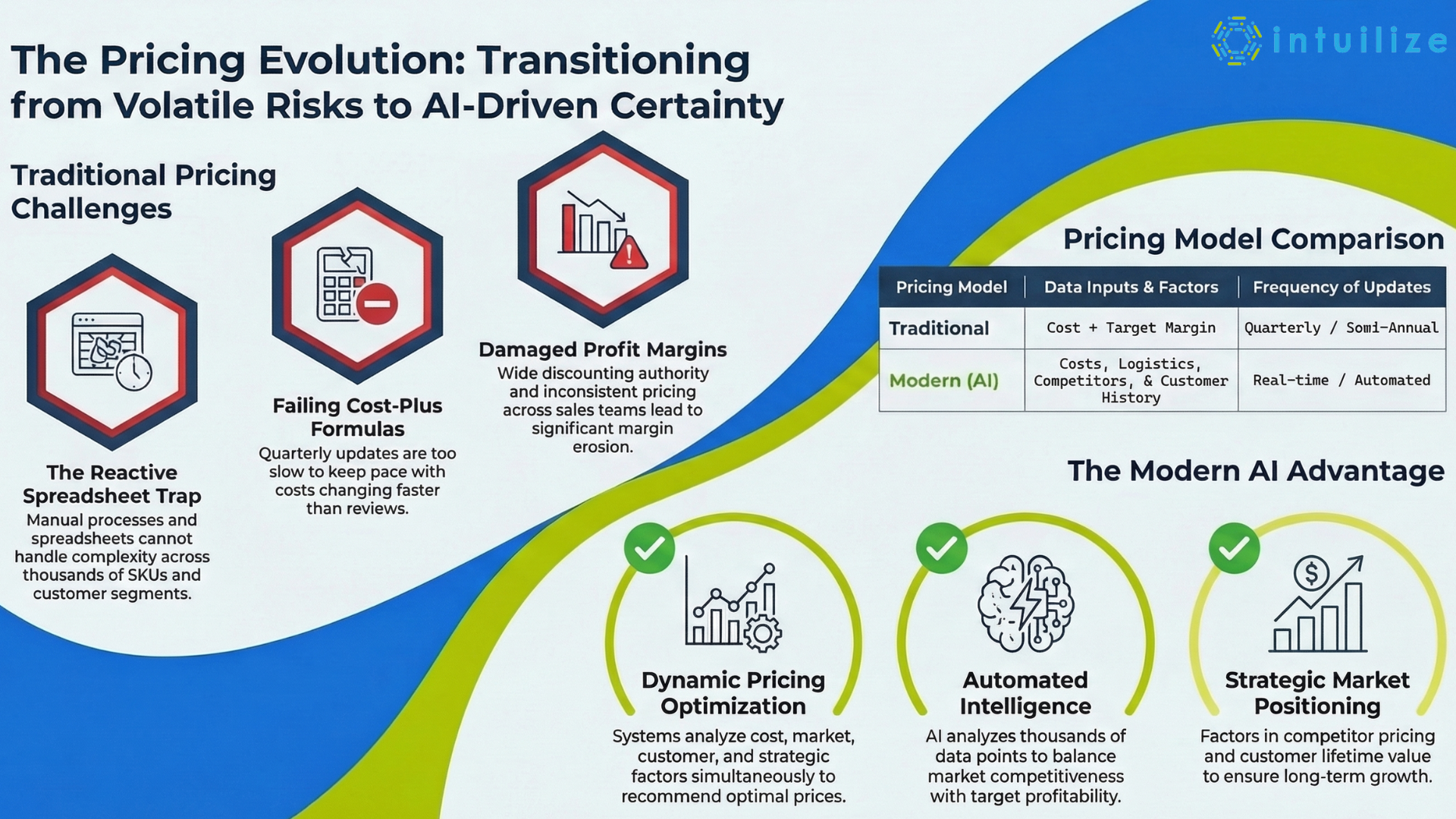 intuilize

The Pricing Evolution: Transitioning from Volatile Risks to AI-Driven Certainty

Traditional Pricing Challenges

The Reactive Spreadsheet Trap
Manual processes and spreadsheets cannot handle complexity across thousands of SKUs and customer segments.

Failing Cost-Plus Formulas
Quarterly updates are too slow to keep pace with costs changing faster than reviews.

Damaged Profit Margins
Wide discounting authority and inconsistent pricing across sales teams lead to significant margin erosion.

Pricing Model Comparison

| Pricing Model | Data Inputs & Factors | Frequency of Updates |
|---|---|---|
| Traditional | Cost + Target Margin | Quarterly / Somi-Annual |
| Modern (AI) | Costs, Logistics, Competitors, & Customer History | Real-time / Automated |

The Modern AI Advantage

Dynamic Pricing Optimization
Systems analyze cost, market, customer, and strategic factors simultaneously to recommend optimal prices.

Automated Intelligence
AI analyzes thousands of data points to balance market competitiveness with target profitability.

Strategic Market Positioning
Factors in competitor pricing and customer lifetime value to ensure long-term growth.